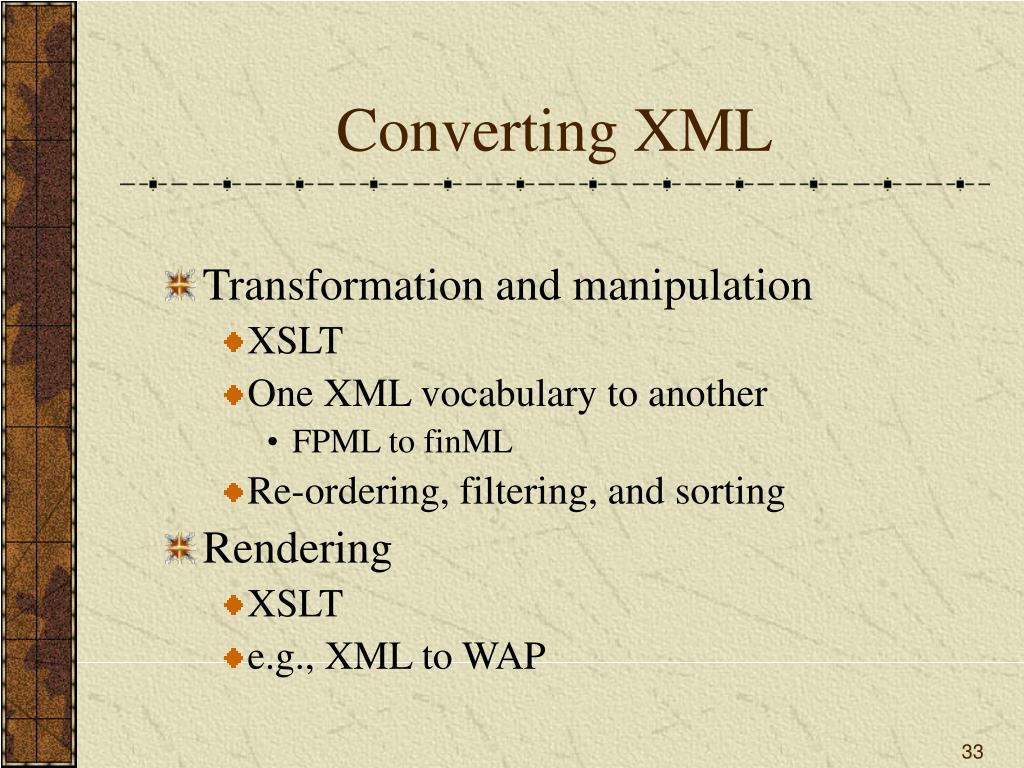 Converting XML

Transformation and manipulation
XSLT
One XML vocabulary to another
• FPML to finML
Re-ordering, filtering, and sorting
Rendering
XSLT
e.g., XML to WAP

33